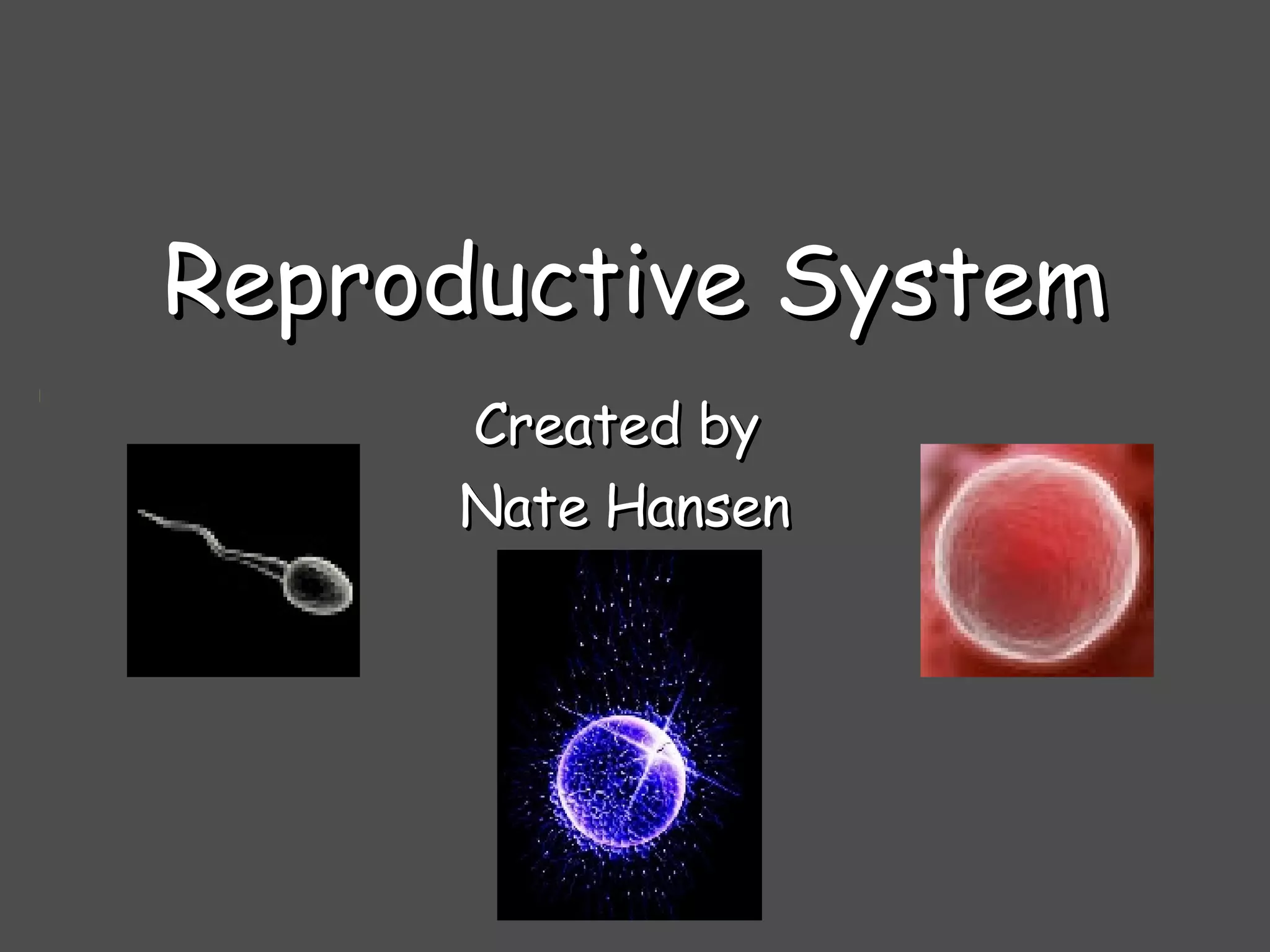 Reproductive System

Created by
Nate Hansen